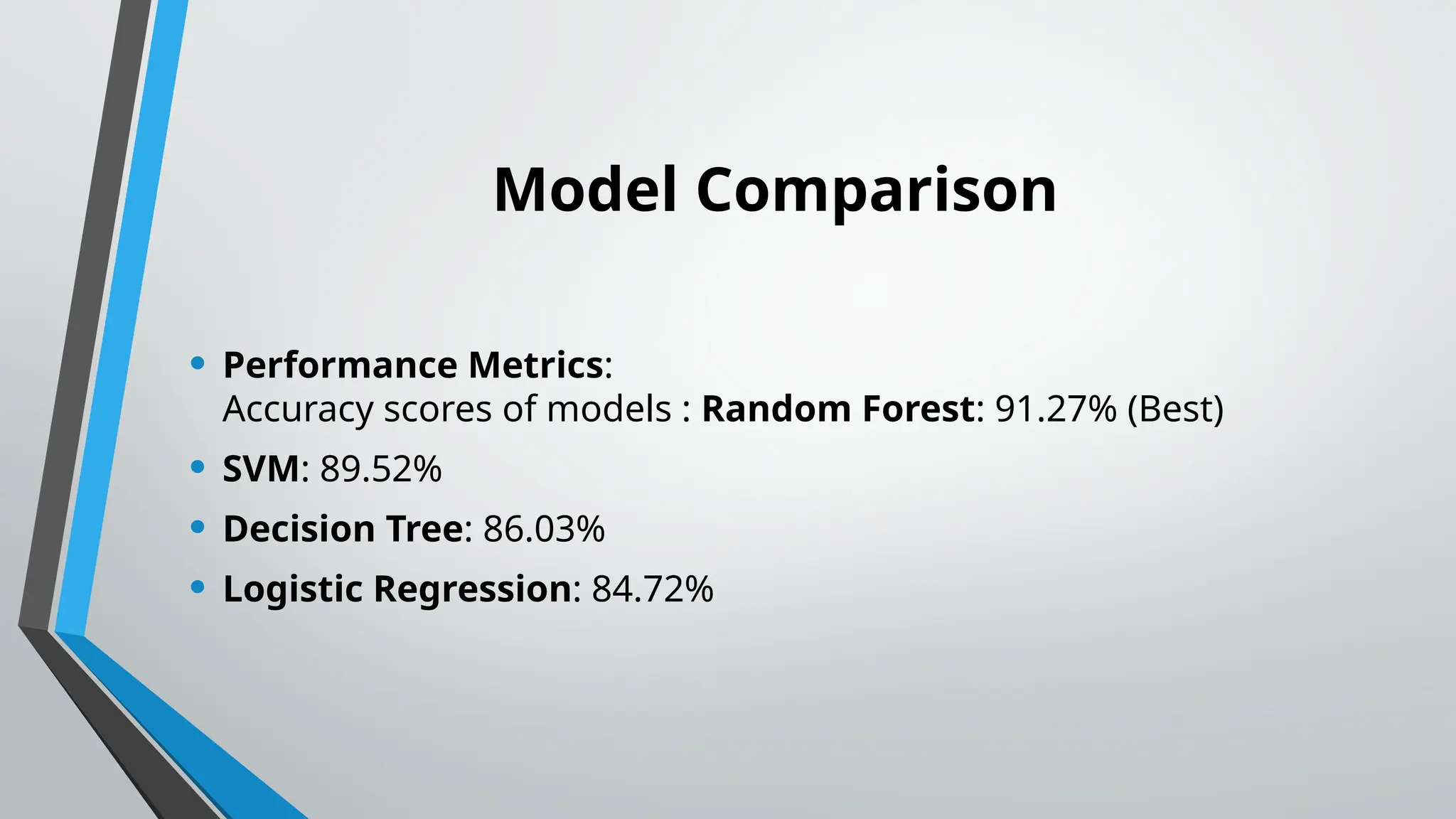 Model Comparison

• Performance Metrics:
Accuracy scores of models : Random Forest: 91.27% (Best)

• SVM: 89.52%

• Decision Tree: 86.03%

• Logistic Regression: 84.72%